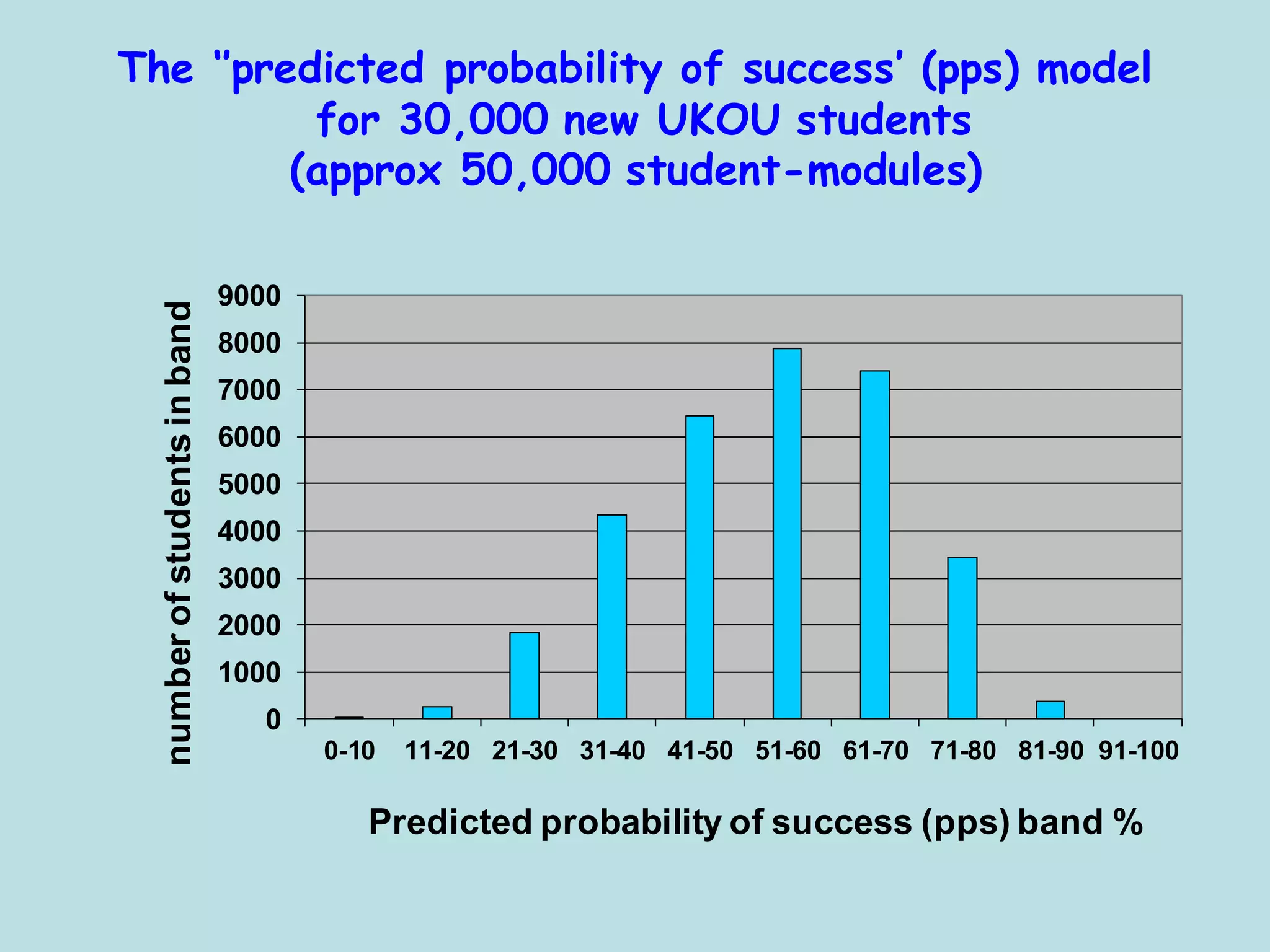 The "predicted probability of success' (pps) model for 30,000 new UKOU students (approx 50,000 student-modules)

number of students in band

9000
8000
7000
6000
5000
4000
3000
2000
1000
0

0-10 11-20 21-30 31-40 41-50 51-60 61-70 71-80 81-90 91-100

Predicted probability of success (pps) band %